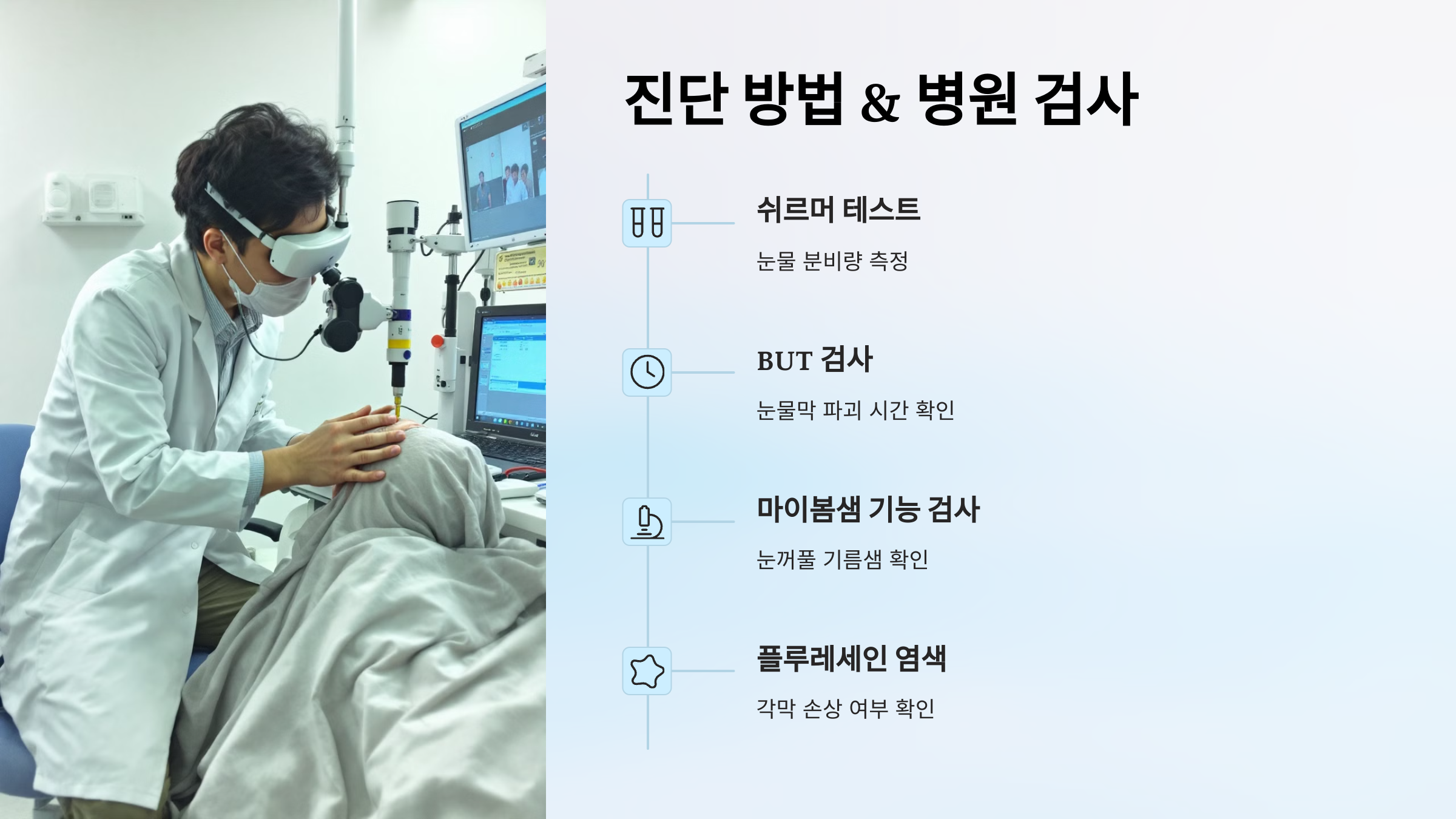 진단 방법 & 병원 검사

쉬르머 테스트

눈물 분비량 측정

BUT 검사

눈물막 파괴 시간 확인

마이봄샘 기능 검사

눈꺼풀 기름샘 확인

플루레세인 염색

각막 손상 여부 확인